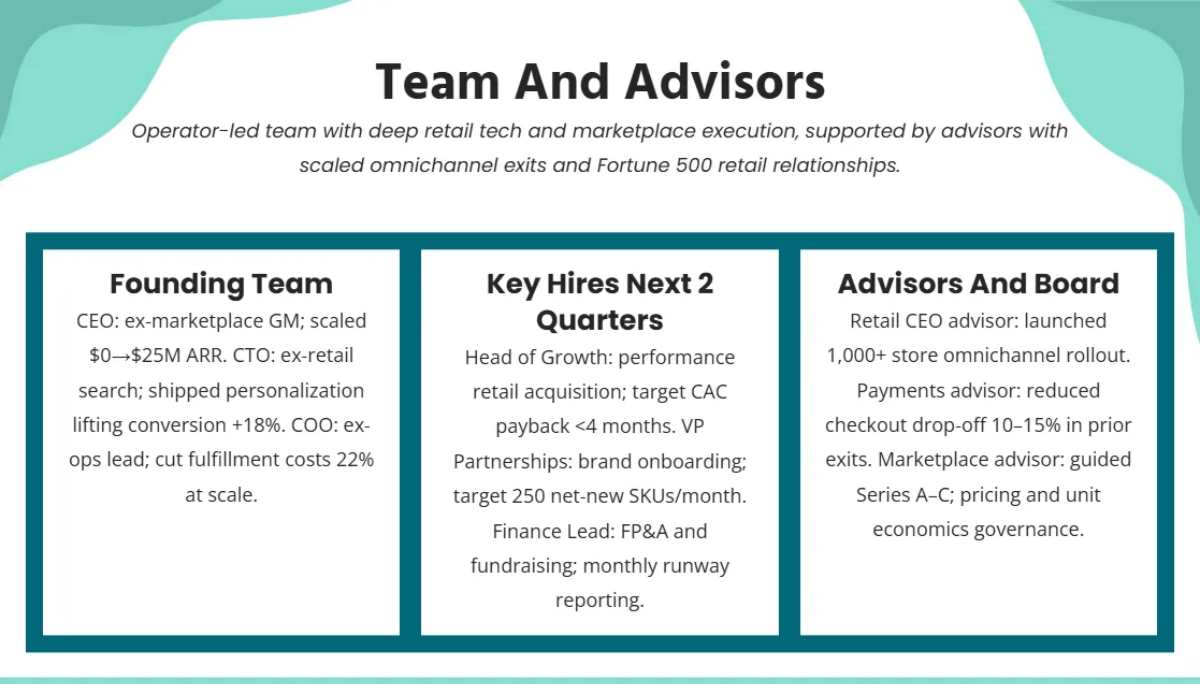 Team And Advisors

Operator-led team with deep retail tech and marketplace execution, supported by advisors with scaled omnichannel exits and Fortune 500 retail relationships.

Founding Team

CEO: ex-marketplace GM; scaled \$0→\$25M ARR. CTO: ex-retail search; shipped personalization lifting conversion +18%. COO: ex-ops lead; cut fulfillment costs 22% at scale.

Key Hires Next 2 Quarters

Head of Growth: performance retail acquisition; target CAC payback <4 months. VP Partnerships: brand onboarding; target 250 net-new SKUs/month. Finance Lead: FP&A and fundraising; monthly runway reporting.

Advisors And Board

Retail CEO advisor: launched 1,000+ store omnichannel rollout. Payments advisor: reduced checkout drop-off 10–15% in prior exits. Marketplace advisor: guided Series A–C; pricing and unit economics governance.